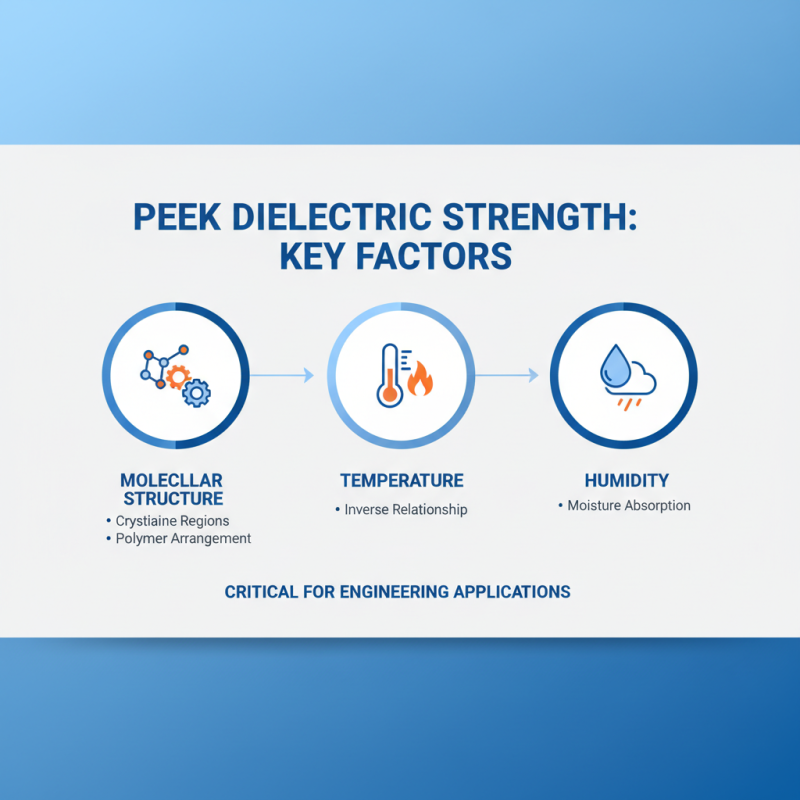 PEEK DIELECTRIC STRENGTH: KEY FACTORS

MOLECLLAR STRUCTURE
• Crystiaine Regions
• Polymer Arrangement

TEMPERATURE
• Inverse Relationship

HUMIDITY
• Moisture Absorption

CRITICAL FOR ENGINEERING APPLICATIONS